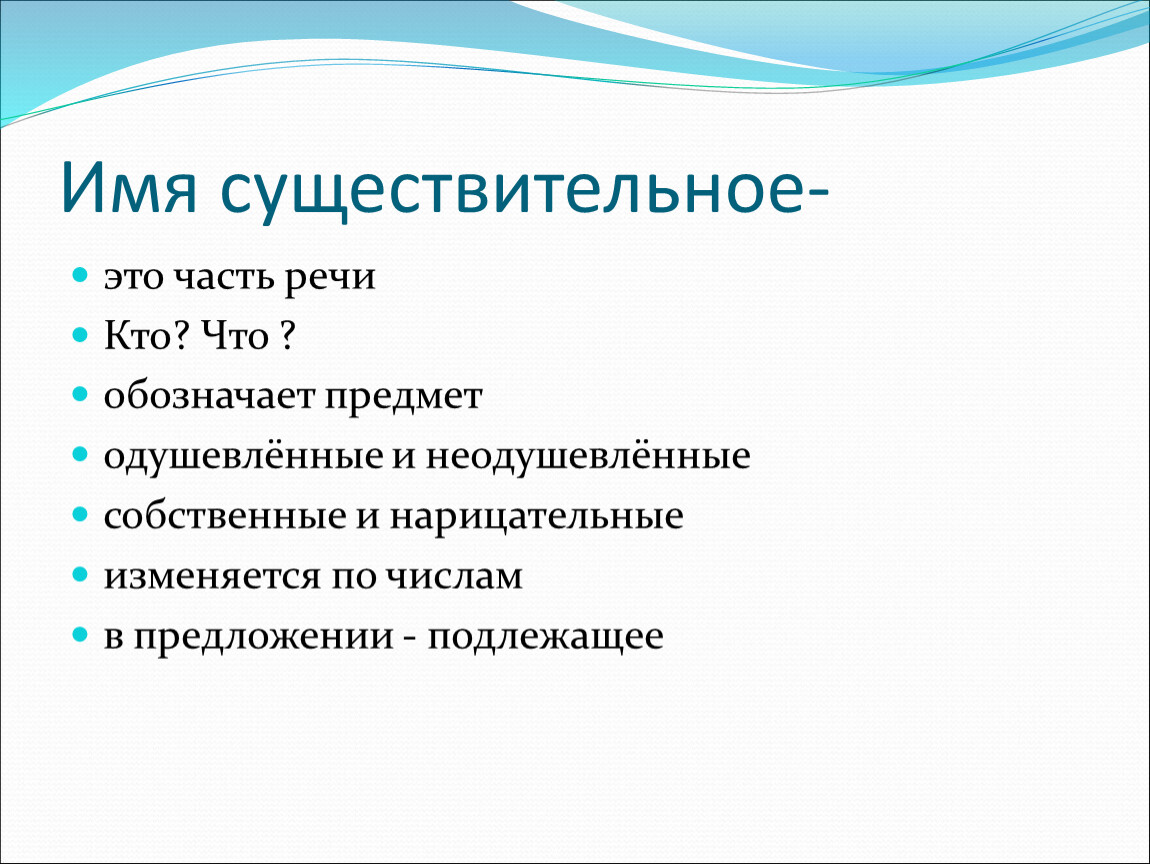 Имя существительное-

- это часть речи
- Кто? Что ?
- обозначает предмет
- одушевлённые и неодушевлённые
- собственные и нарицательные
- изменяется по числам
- в предложении - подлежащее